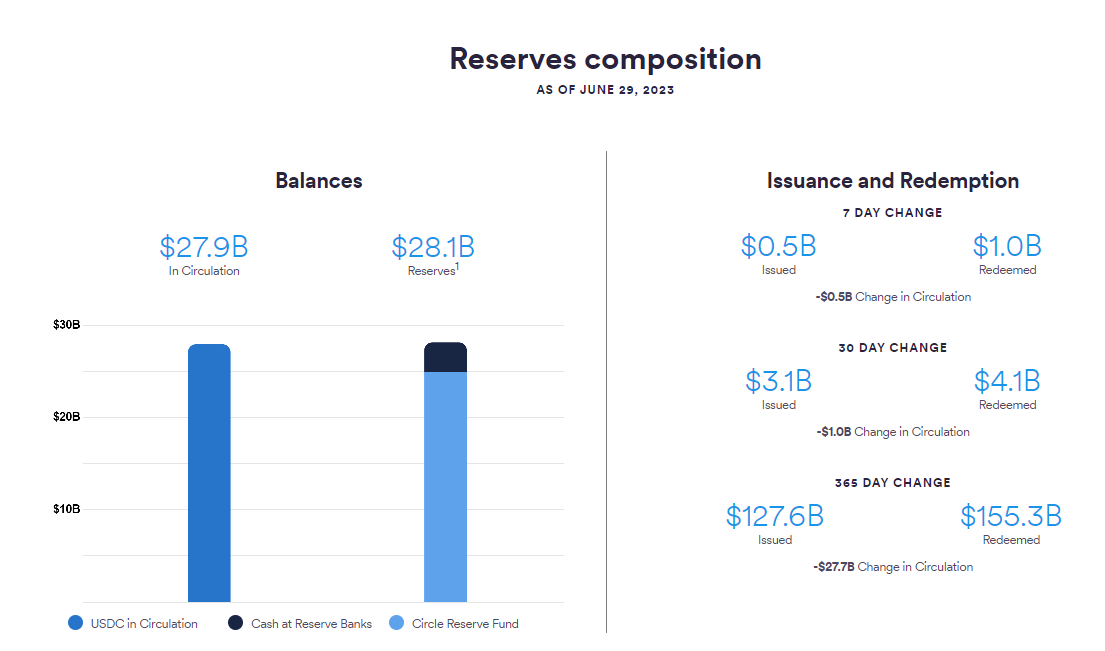 Reserves composition
AS OF JUNE 29, 2023

Balances

$27.9B
In Circulation

$28.1B
Reserves$^1$

$30B
$20B
$10B

USDC in Circulation
Cash at Reserve Banks
Circle Reserve Fund

Issuance and Redemption

7 DAY CHANGE
$0.5B
Issued
$1.0B
Redeemed
-$0.5B Change in Circulation

30 DAY CHANGE
$3.1B
Issued
$4.1B
Redeemed
-$1.0B Change in Circulation

365 DAY CHANGE
$127.6B
Issued
$155.3B
Redeemed
-$27.7B Change in Circulation